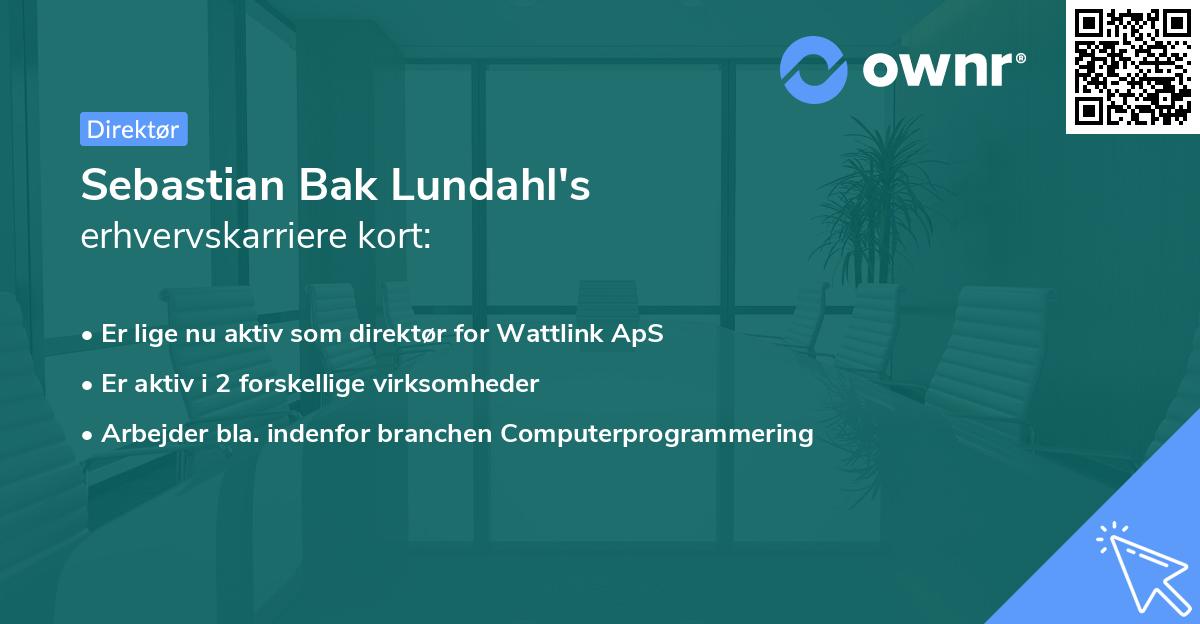 ownr®

Direktør

Sebastian Bak Lundahl's erhvervskarriere kort:

• Er lige nu aktiv som direktør for Wattlink ApS
• Er aktiv i 2 forskellige virksomheder
• Arbejder bla. indenfor branchen Computerprogrammering